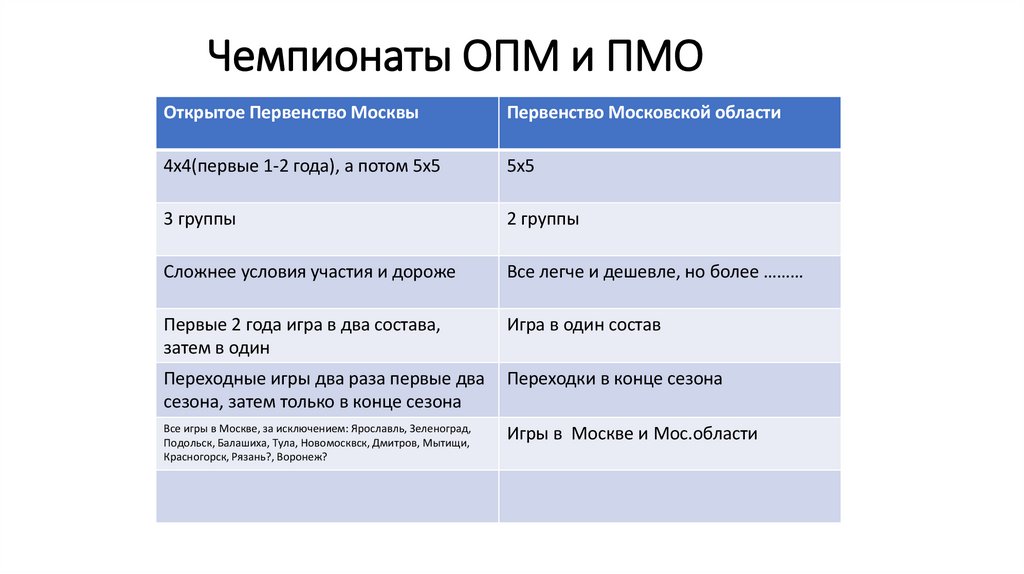 Чемпионаты ОПМ и ПМО

| Открытое Первенство Москвы | Первенство Московской области |
|---|---|
| 4х4(первые 1-2 года), а потом 5х5 | 5х5 |
| 3 группы | 2 группы |
| Сложнее условия участия и дороже | Все легче и дешевле, но более ……… |
| Первые 2 года игра в два состава, затем в один | Игра в один состав |
| Переходные игры два раза первые два сезона, затем только в конце сезона | Переходки в конце сезона |
| Все игры в Москве, за исключением: Ярославль, Зеленоград, Подольск, Балашиха, Тула, Новомосквск, Дмитров, Мытищи, Красногорск, Рязань?, Воронеж? | Игры в Москве и Мос.области |
| | |